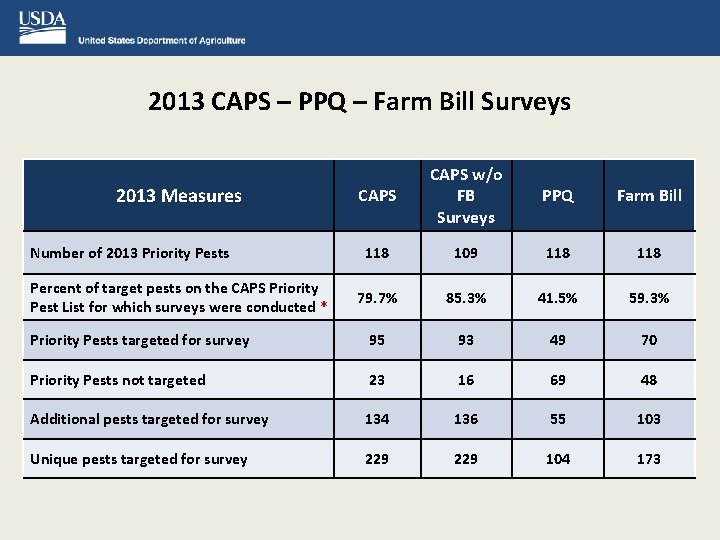 USDA
United States Department of Agriculture

2013 CAPS – PPQ – Farm Bill Surveys

| 2013 Measures | CAPS | CAPS w/o FB Surveys | PPQ | Farm Bill |
|---|---|---|---|---|
| Number of 2013 Priority Pests | 118 | 109 | 118 | 118 |
| Percent of target pests on the CAPS Priority Pest List for which surveys were conducted * | 79.7% | 85.3% | 41.5% | 59.3% |
| Priority Pests targeted for survey | 95 | 93 | 49 | 70 |
| Priority Pests not targeted | 23 | 16 | 69 | 48 |
| Additional pests targeted for survey | 134 | 136 | 55 | 103 |
| Unique pests targeted for survey | 229 | 229 | 104 | 173 |